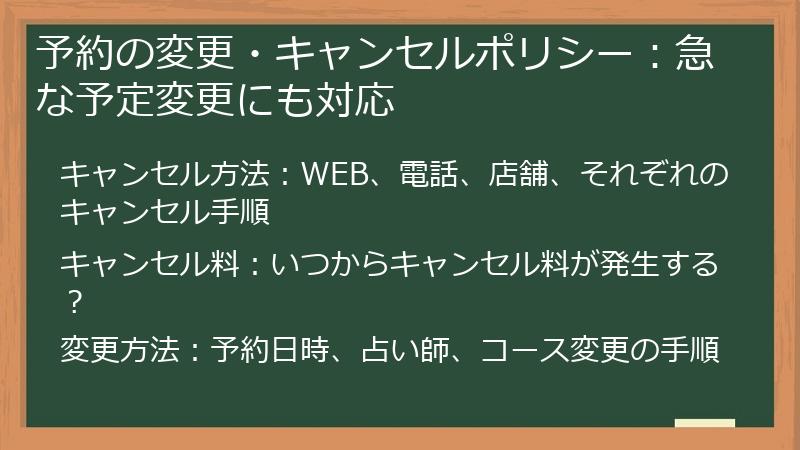 予約の変更・キャンセルポリシー：急な予定変更にも対応

キャンセル方法：WEB、電話、店舗、それぞれのキャンセル手順

キャンセル料：いつからキャンセル料が発生する？

変更方法：予約日時、占い師、コース変更の手順